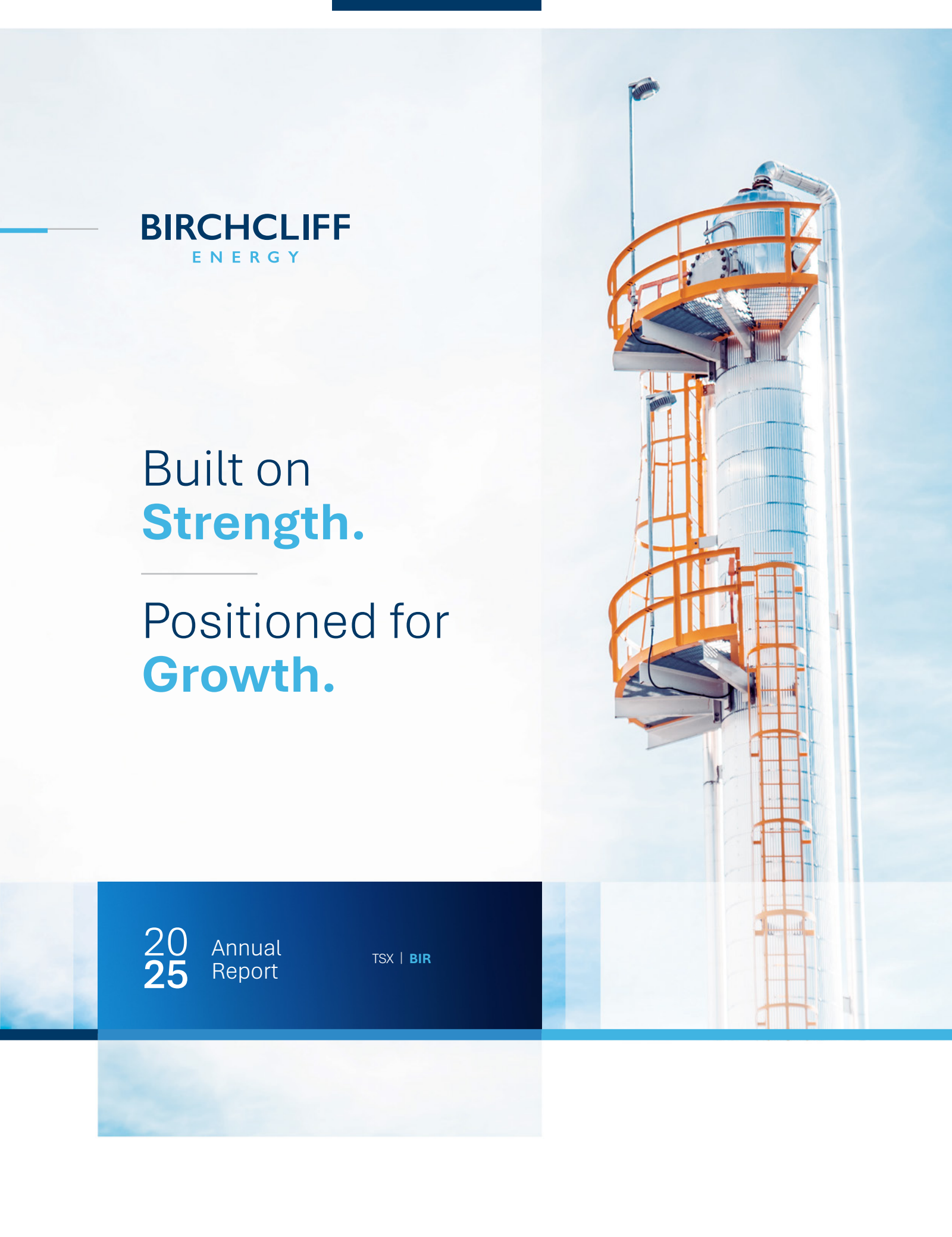 BIRCHCLIFF
ENERGY

Built on
Strength.

Positioned for
Growth.

20
25 Annual
Report

TSX | BIR